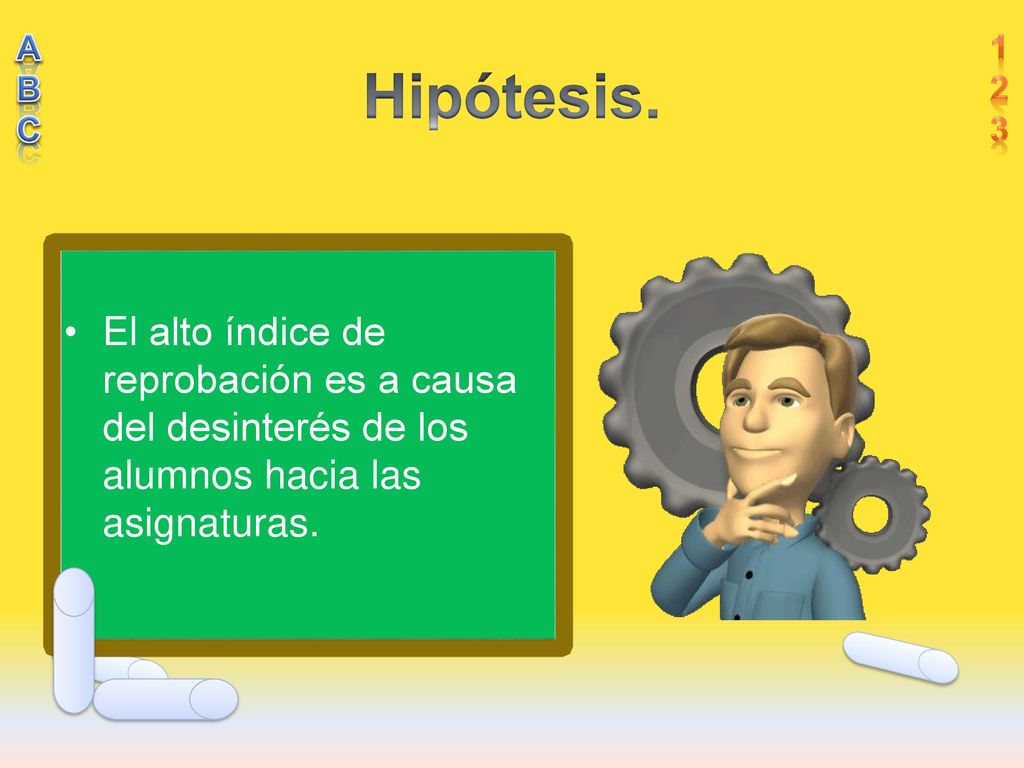 A
B
C

Hipótesis.

1
2
3

• El alto índice de reprobación es a causa del desinterés de los alumnos hacia las asignaturas.